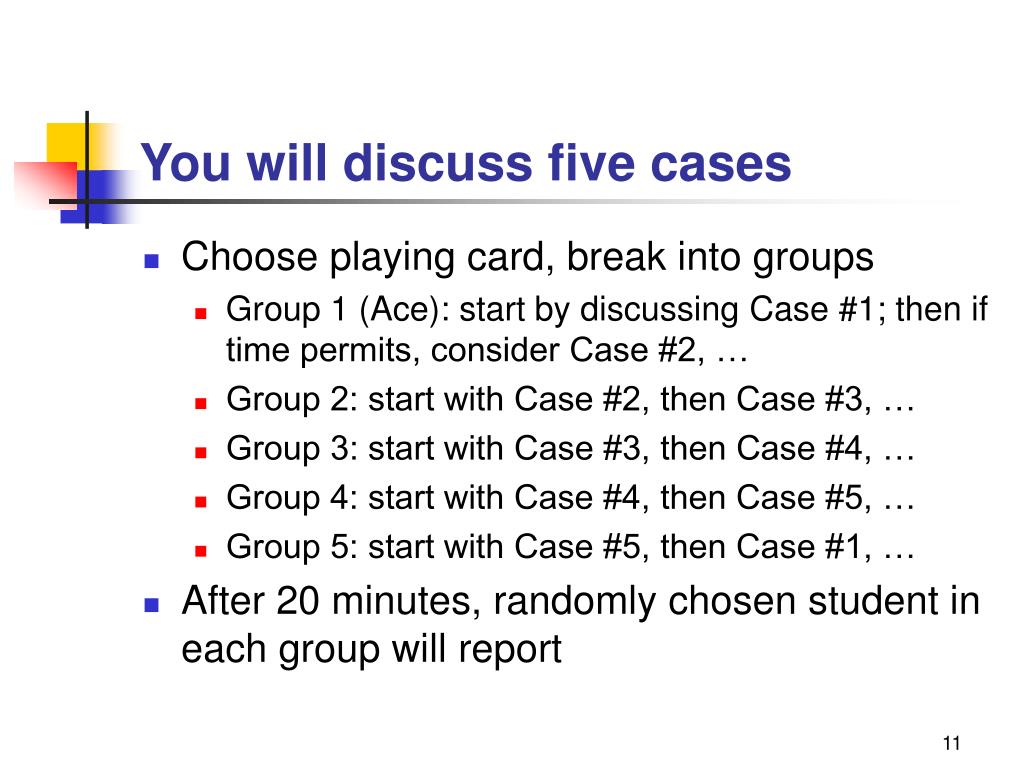 You will discuss five cases

- Choose playing card, break into groups
  - Group 1 (Ace): start by discussing Case #1; then if time permits, consider Case #2, …
  - Group 2: start with Case #2, then Case #3, …
  - Group 3: start with Case #3, then Case #4, …
  - Group 4: start with Case #4, then Case #5, …
  - Group 5: start with Case #5, then Case #1, …
- After 20 minutes, randomly chosen student in each group will report

11